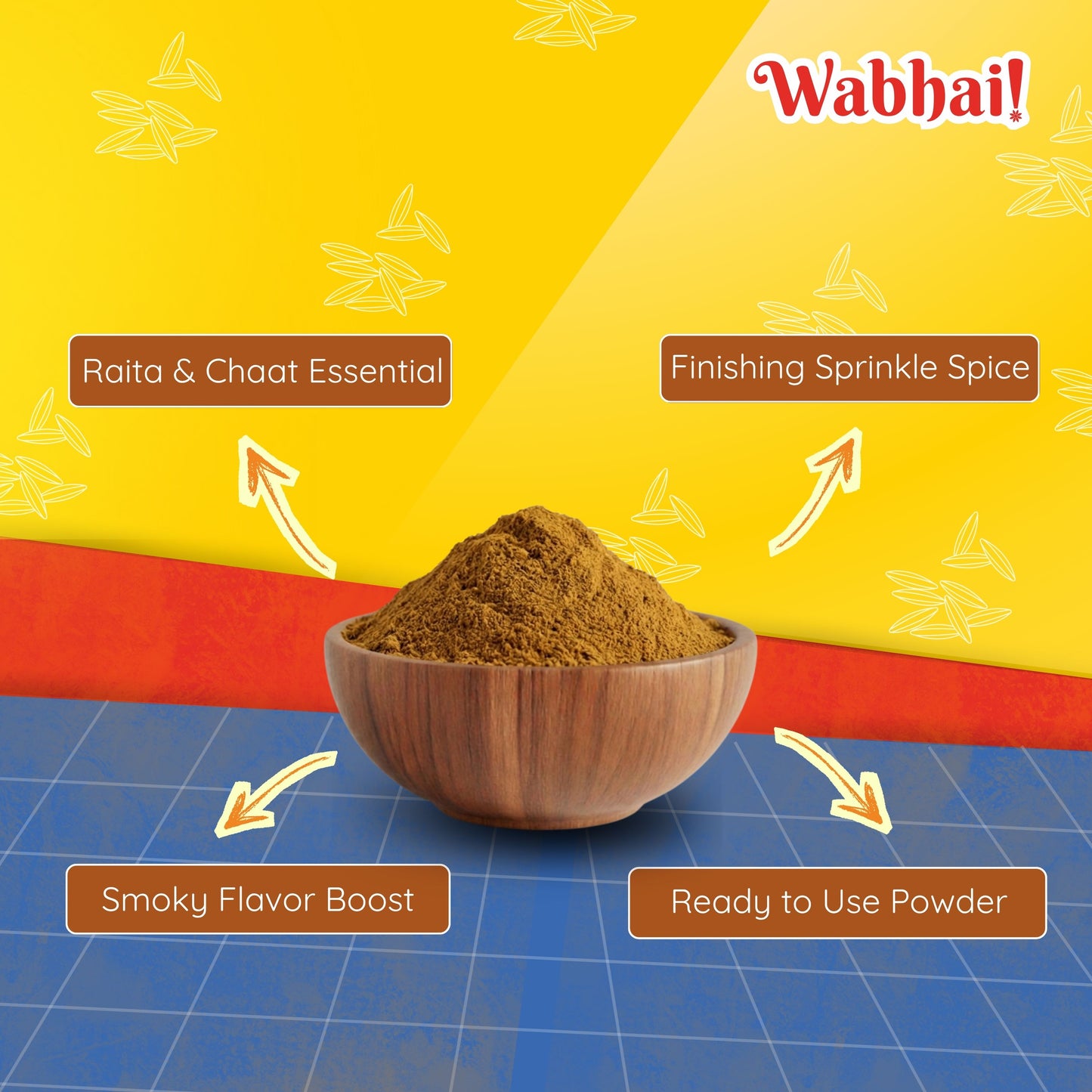 Wabhai!

Raita & Chaat Essential

Finishing Sprinkle Spice

Smoky Flavor Boost

Ready to Use Powder